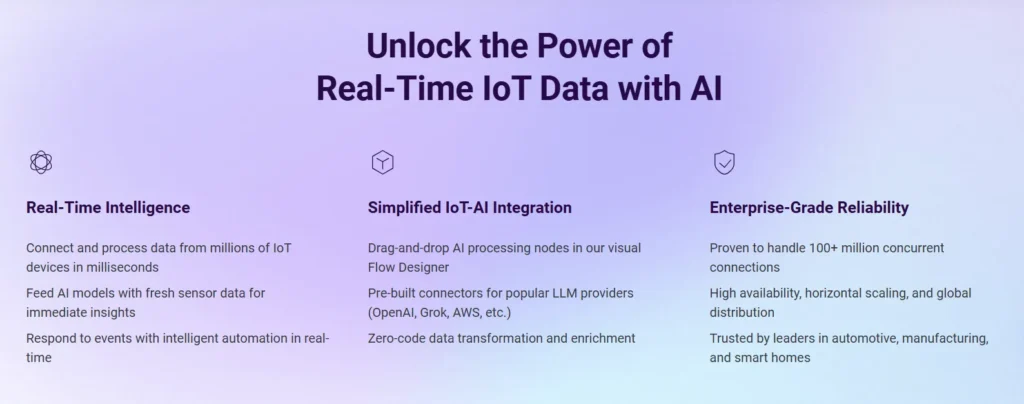 Unlock the Power of
Real-Time IoT Data with AI

Real-Time Intelligence

Connect and process data from millions of IoT devices in milliseconds

Feed AI models with fresh sensor data for immediate insights

Respond to events with intelligent automation in real-time

Simplified IoT-AI Integration

Drag-and-drop AI processing nodes in our visual Flow Designer

Pre-built connectors for popular LLM providers (OpenAI, Grok, AWS, etc.)

Zero-code data transformation and enrichment

Enterprise-Grade Reliability

Proven to handle 100+ million concurrent connections

High availability, horizontal scaling, and global distribution

Trusted by leaders in automotive, manufacturing, and smart homes